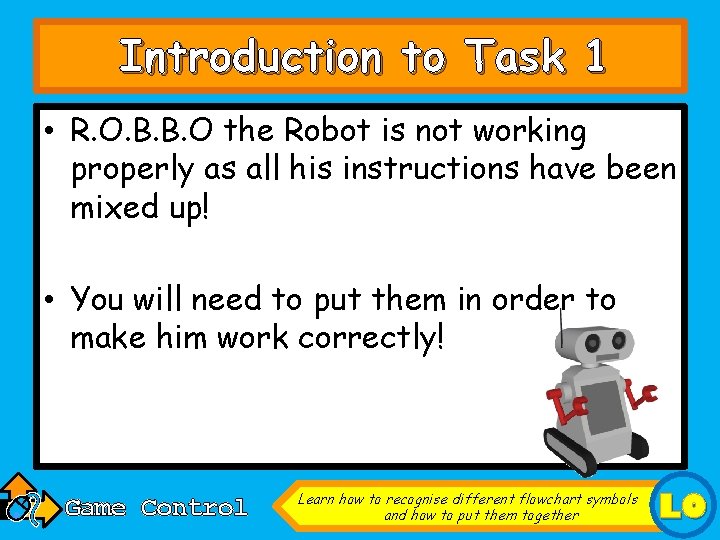 Introduction to Task 1

• R.O.B.B.O the Robot is not working properly as all his instructions have been mixed up!

• You will need to put them in order to make him work correctly!

Game Control

Learn how to recognise different flowchart symbols and how to put them together

LO